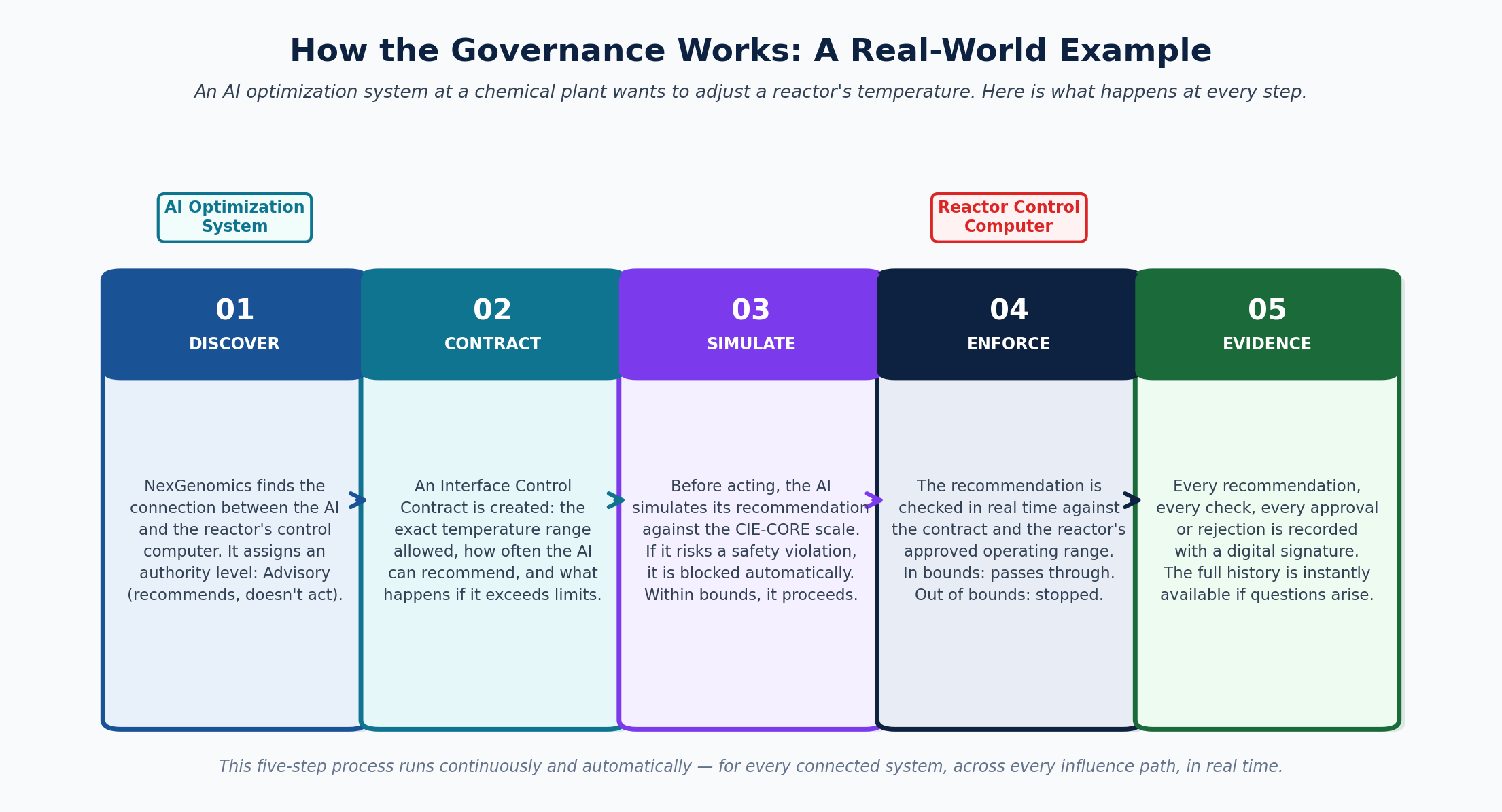 How the Governance Works: A Real-World Example

An AI optimization system at a chemical plant wants to adjust a reactor's temperature. Here is what happens at every step.

AI Optimization System

Reactor Control Computer

01
DISCOVER

NexGenomics finds the connection between the AI and the reactor's control computer. It assigns an authority level: Advisory (recommends, doesn't act).

02
CONTRACT

An Interface Control Contract is created: the exact temperature range allowed, how often the AI can recommend, and what happens if it exceeds limits.

03
SIMULATE

Before acting, the AI simulates its recommendation against the CIE-CORE scale. If it risks a safety violation, it is blocked automatically. Within bounds, it proceeds.

04
ENFORCE

The recommendation is checked in real time against the contract and the reactor's approved operating range. In bounds: passes through. Out of bounds: stopped.

05
EVIDENCE

Every recommendation, every check, every approval or rejection is recorded with a digital signature. The full history is instantly available if questions arise.

This five-step process runs continuously and automatically — for every connected system, across every influence path, in real time.